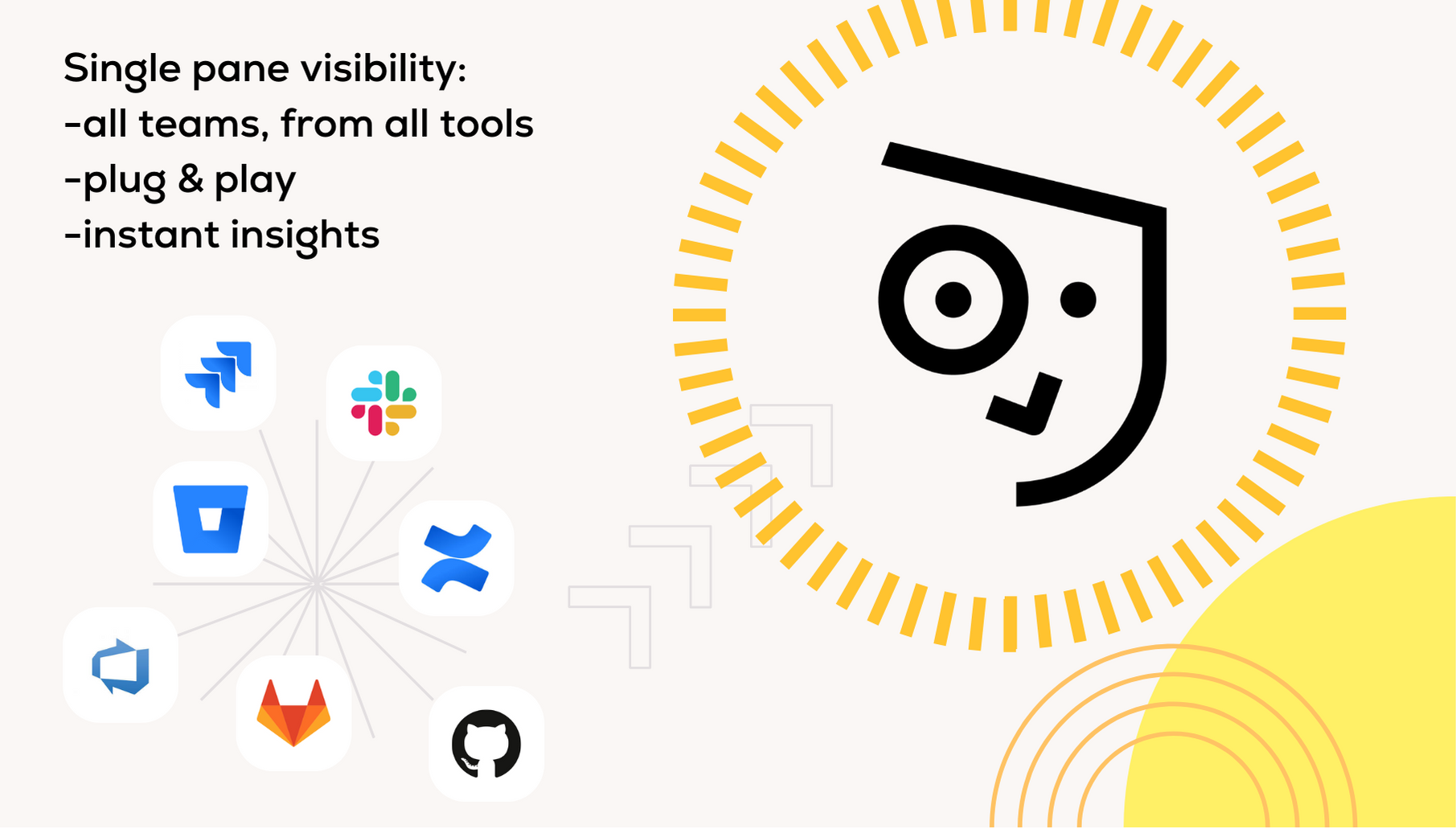 Single pane visibility:
-all teams, from all tools
-plug & play
-instant insights